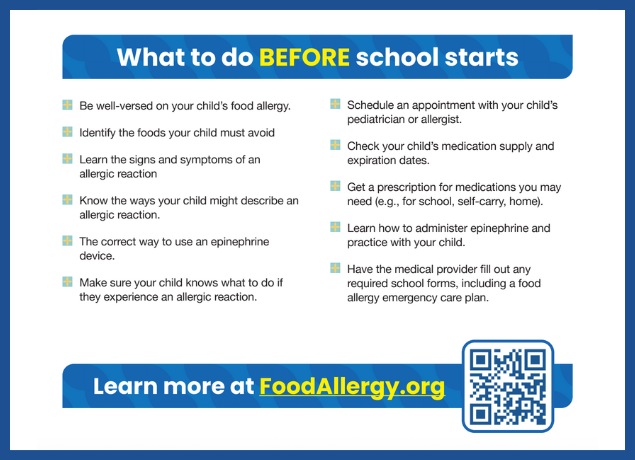 What to do BEFORE school starts

Be well-versed on your child's food allergy.

Identify the foods your child must avoid

Learn the signs and symptoms of an allergic reaction

Know the ways your child might describe an allergic reaction.

The correct way to use an epinephrine device.

Make sure your child knows what to do if they experience an allergic reaction.

Schedule an appointment with your child's pediatrician or allergist.

Check your child's medication supply and expiration dates.

Get a prescription for medications you may need (e.g., for school, self-carry, home).

Learn how to administer epinephrine and practice with your child.

Have the medical provider fill out any required school forms, including a food allergy emergency care plan.

Learn more at FoodAllergy.org